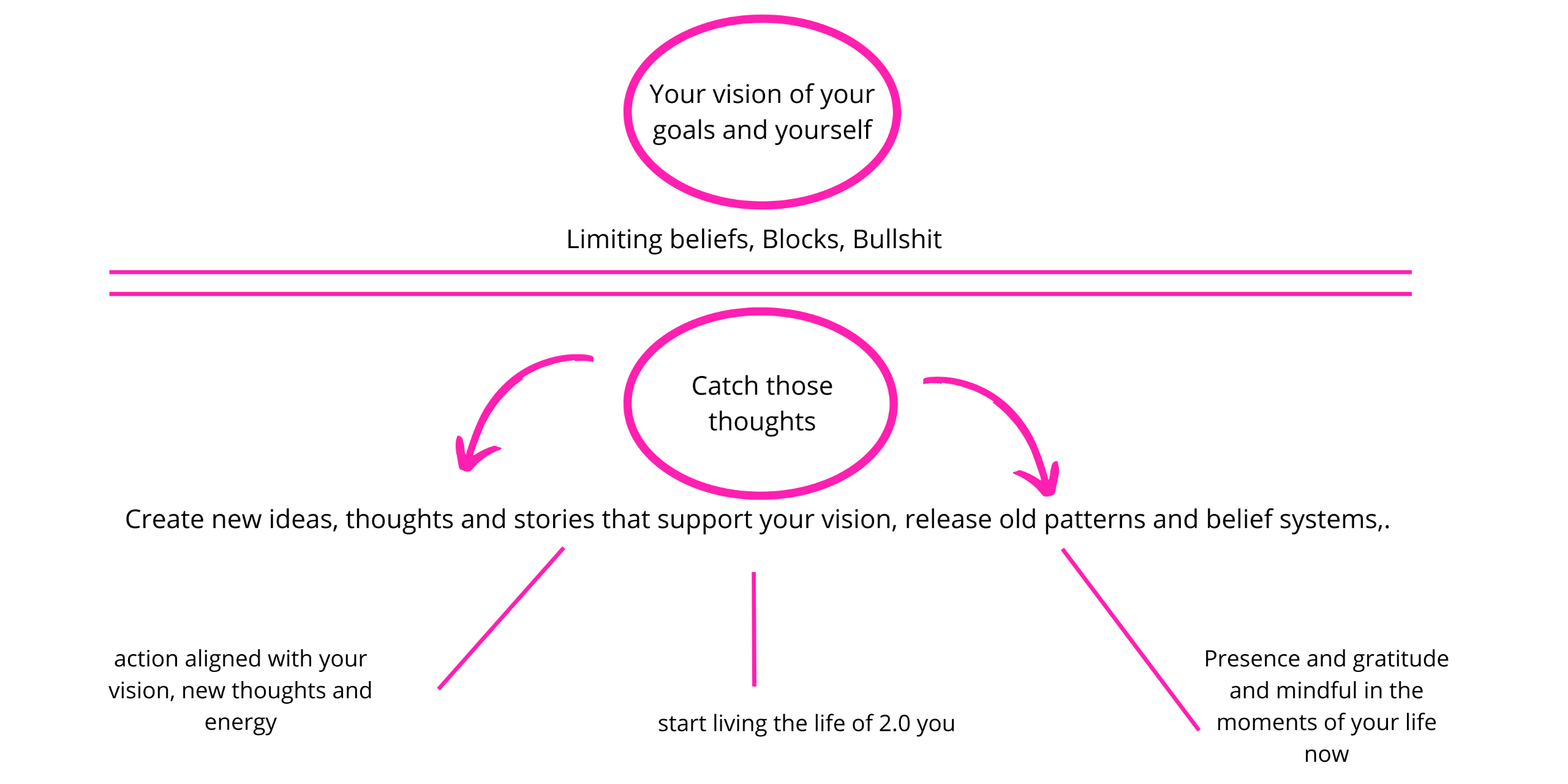 Your vision of your goals and yourself

Limiting beliefs, Blocks, Bullshit

Catch those thoughts

Create new ideas, thoughts and stories that support your vision, release old patterns and belief systems,.

action aligned with your vision, new thoughts and energy

start living the life of 2.0 you

Presence and gratitude and mindful in the moments of your life now